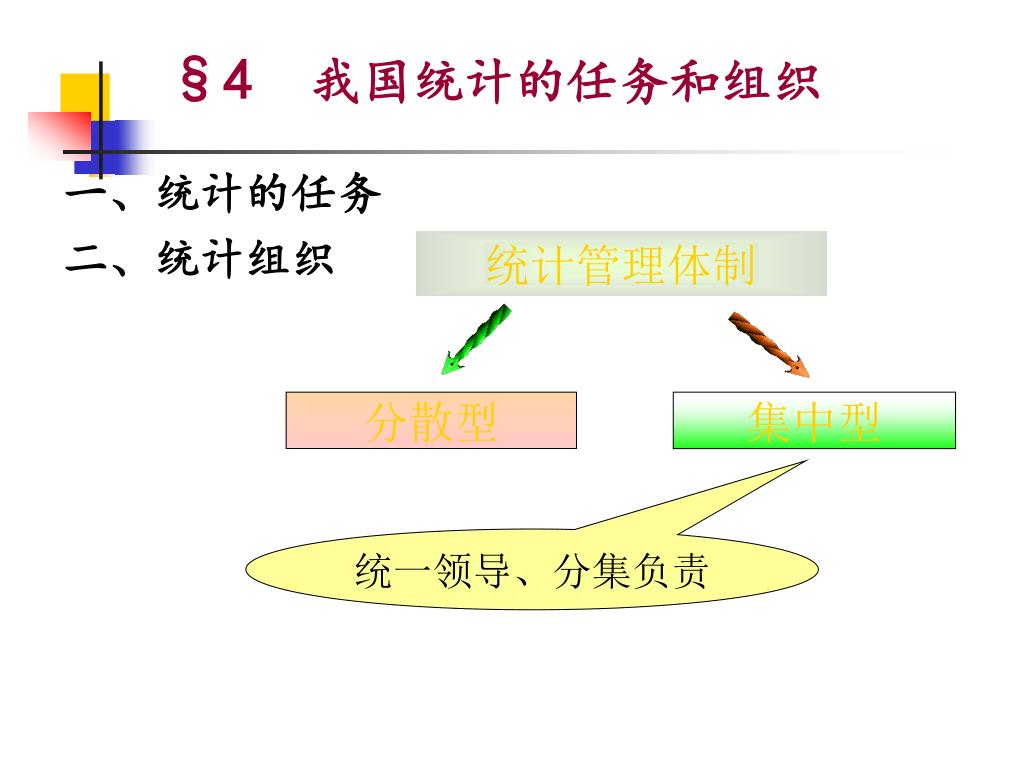 §4　我国统计的任务和组织

一、统计的任务

二、统计组织

统计管理体制

分散型

集中型

统一领导、分集负责